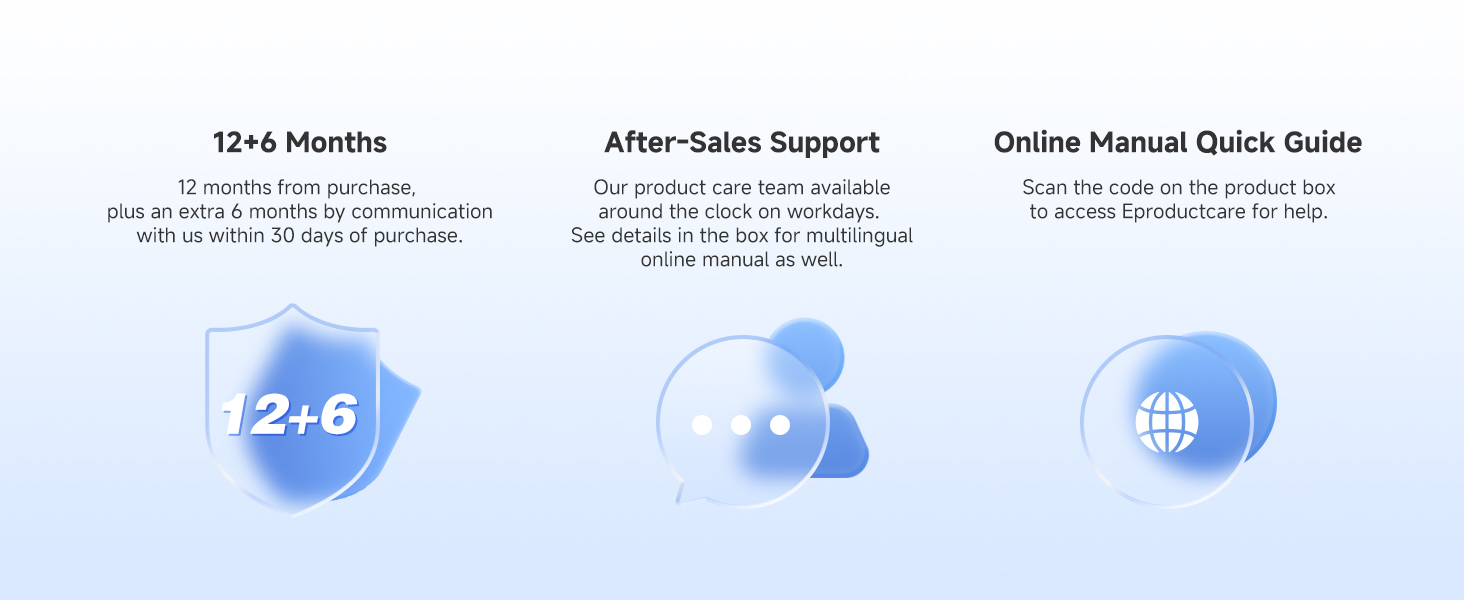 12+6 Months

12 months from purchase, plus an extra 6 months by communication with us within 30 days of purchase.

12+6

After-Sales Support

Our product care team available around the clock on workdays. See details in the box for multilingual online manual as well.

Online Manual Quick Guide

Scan the code on the product box to access Eproductcare for help.